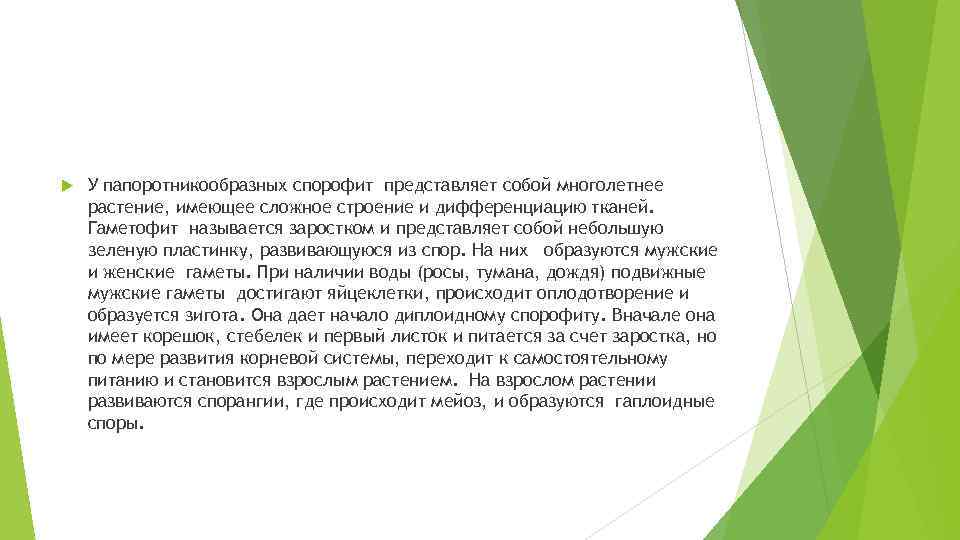 У папоротникообразных спорофит представляет собой многолетнее растение, имеющее сложное строение и дифференциацию тканей. Гаметофит называется заростком и представляет собой небольшую зеленую пластинку, развивающуюся из спор. На них образуются мужские и женские гаметы. При наличии воды (росы, тумана, дождя) подвижные мужские гаметы достигают яйцеклетки, происходит оплодотворение и образуется зигота. Она дает начало диплоидному спорофиту. Вначале она имеет корешок, стебелек и первый листок и питается за счет заростка, но по мере развития корневой системы, переходит к самостоятельному питанию и становится взрослым растением. На взрослом растении развиваются спорангии, где происходит мейоз, и образуются гаплоидные споры.